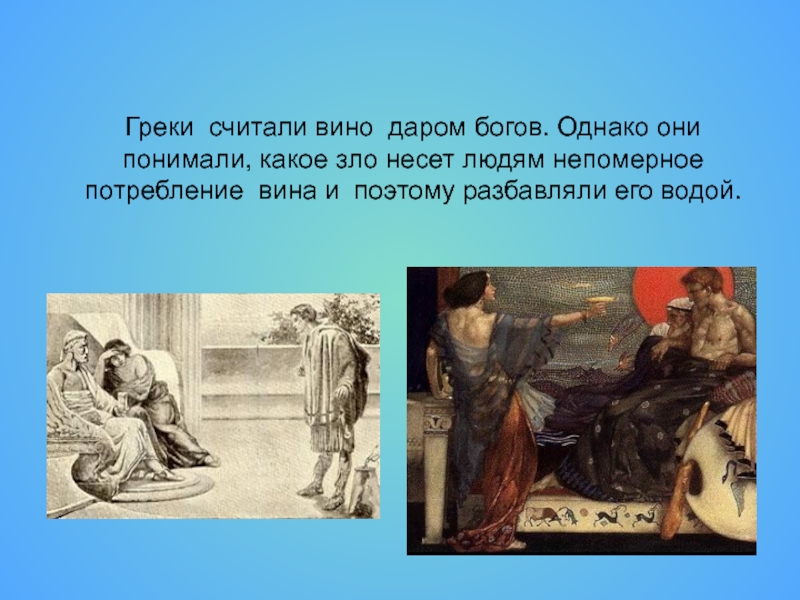 Греки считали вино даром богов. Однако они понимали, какое зло несет людям непомерное потребление вина и поэтому разбавляли его водой.